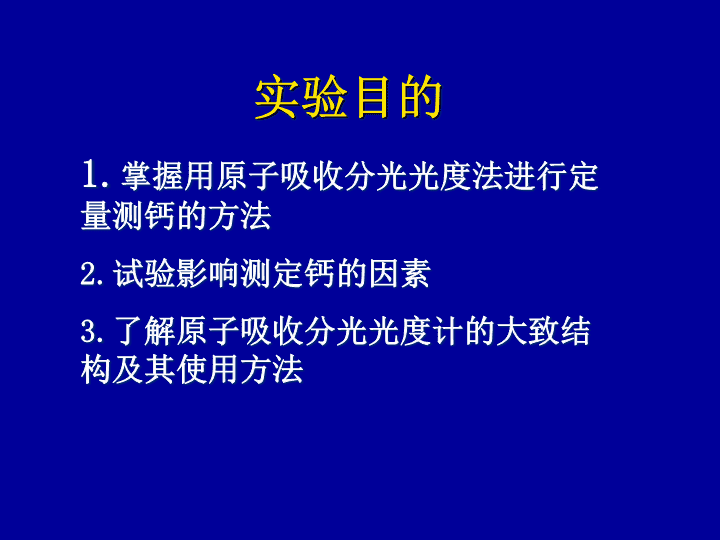 实验目的

1. 掌握用原子吸收分光光度法进行定量测钙的方法

2. 试验影响测定钙的因素

3. 了解原子吸收分光光度计的大致结构及其使用方法